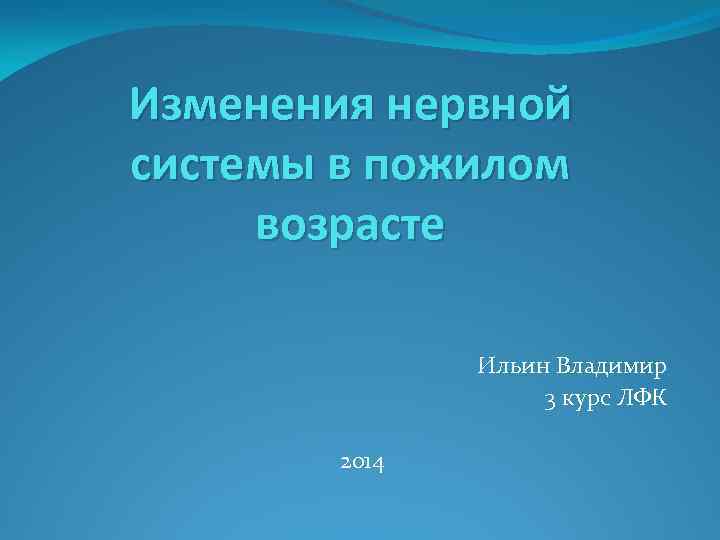 Изменения нервной системы в пожилом возрасте

Ильин Владимир
3 курс ЛФК

2014